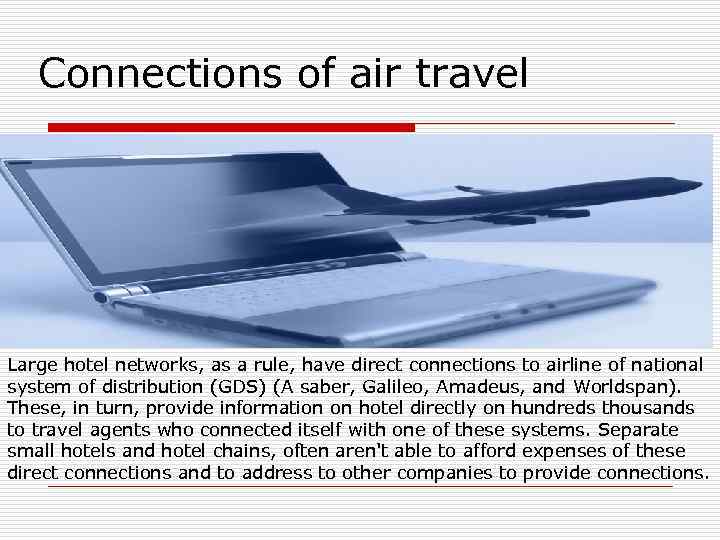 Connections of air travel

Large hotel networks, as a rule, have direct connections to airline of national system of distribution (GDS) (A saber, Galileo, Amadeus, and Worldspan). These, in turn, provide information on hotel directly on hundreds thousands to travel agents who connected itself with one of these systems. Separate small hotels and hotel chains, often aren't able to afford expenses of these direct connections and to address to other companies to provide connections.